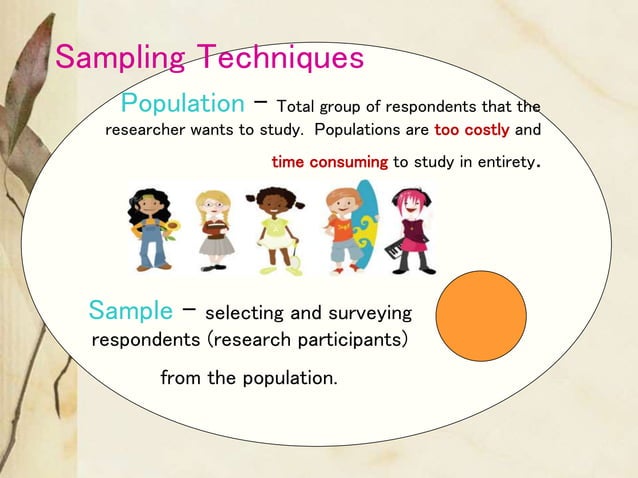 Sampling Techniques

Population – Total group of respondents that the researcher wants to study. Populations are too costly and time consuming to study in entirety.

Sample – selecting and surveying respondents (research participants) from the population.